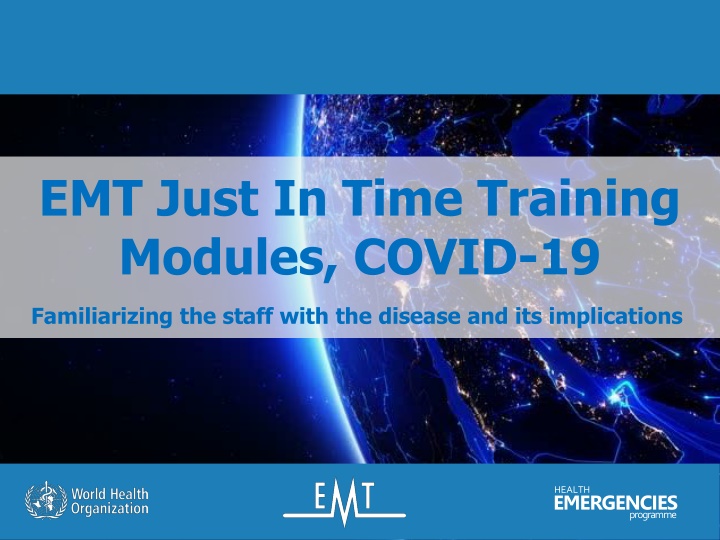 EMT Just In Time Training Modules, COVID-19

Familiarizing the staff with the disease and its implications

World Health Organization

EMT

HEALTH EMERGENCIES programme